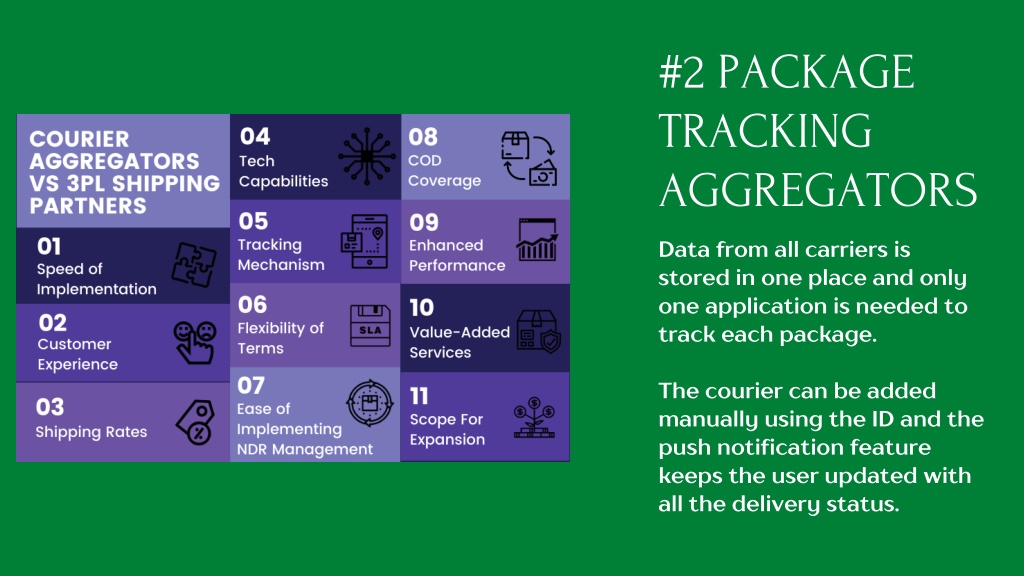 COURIER AGGREGATORS VS 3PL SHIPPING PARTNERS

01
Speed of Implementation

02
Customer Experience

03
Shipping Rates

04
Tech Capabilities

05
Tracking Mechanism

06
Flexibility of Terms

SLA

07
Ease of Implementing NDR Management

08
COD Coverage

09
Enhanced Performance

10
Value-Added Services

11
Scope For Expansion

#2 PACKAGE TRACKING AGGREGATORS

Data from all carriers is stored in one place and only one application is needed to track each package.

The courier can be added manually using the ID and the push notification feature keeps the user updated with all the delivery status.